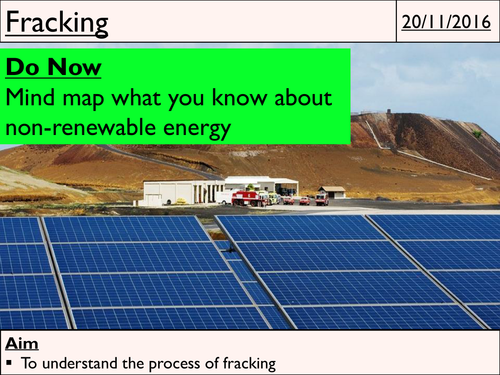 Fracking

20/11/2016

Do Now
Mind map what you know about non-renewable energy

Aim
▪ To understand the process of fracking